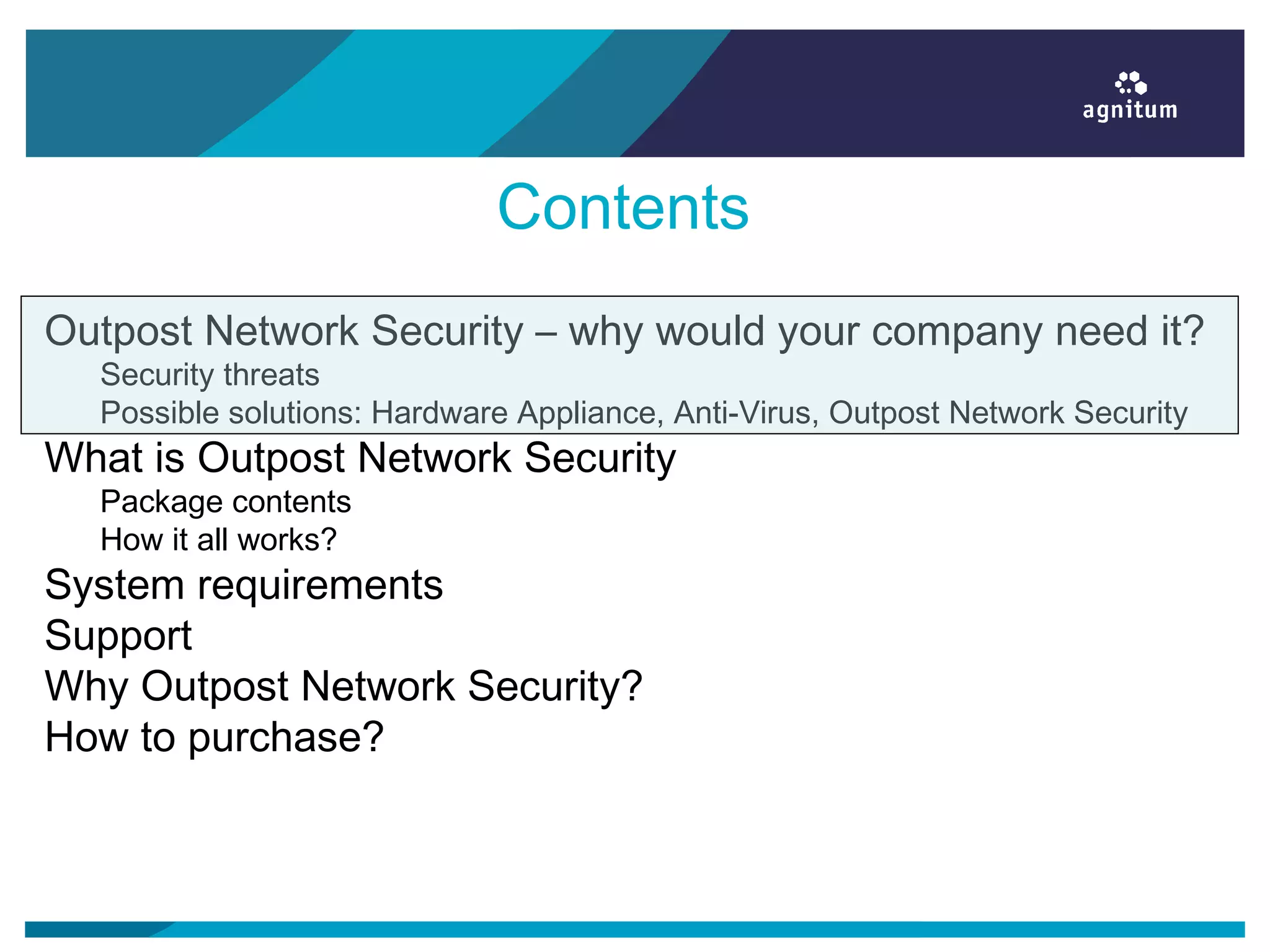 agnitum

Contents

Outpost Network Security – why would your company need it?
Security threats
Possible solutions: Hardware Appliance, Anti-Virus, Outpost Network Security

What is Outpost Network Security
Package contents
How it all works?

System requirements

Support

Why Outpost Network Security?

How to purchase?